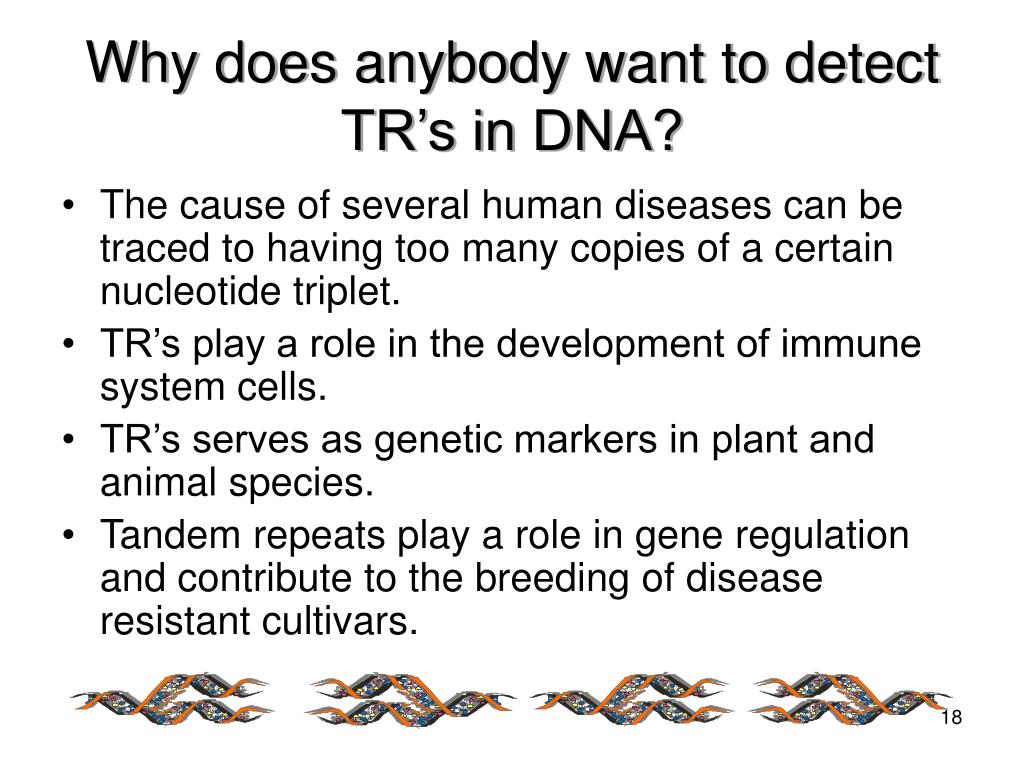 Why does anybody want to detect TR’s in DNA?

• The cause of several human diseases can be traced to having too many copies of a certain nucleotide triplet.
• TR’s play a role in the development of immune system cells.
• TR’s serves as genetic markers in plant and animal species.
• Tandem repeats play a role in gene regulation and contribute to the breeding of disease resistant cultivars.

18